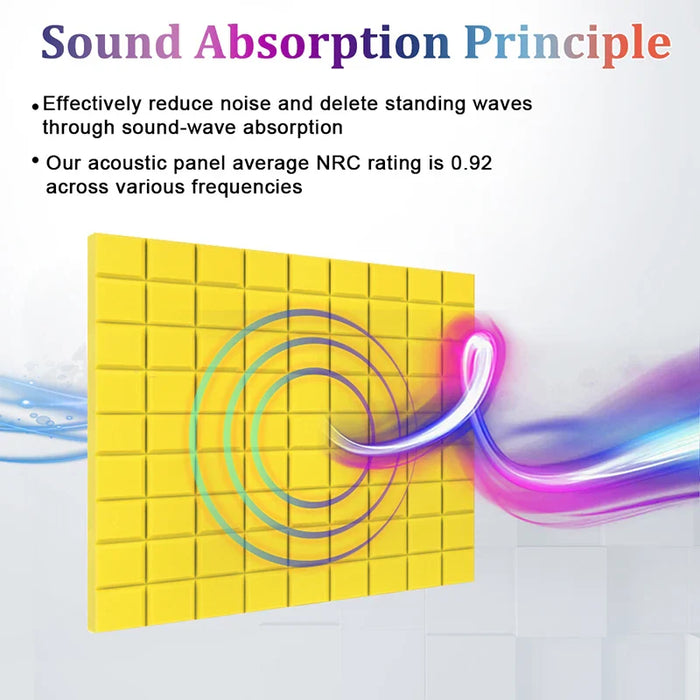 Sound Absorption Principle

• Effectively reduce noise and delete standing waves through sound-wave absorption

• Our acoustic panel average NRC rating is 0.92 across various frequencies